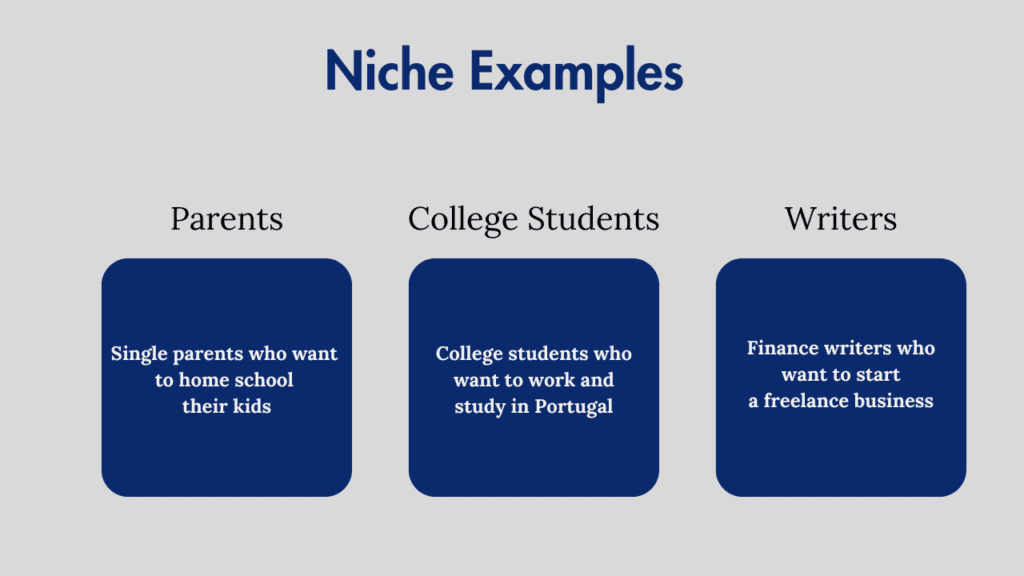 Niche Examples

Parents

Single parents who want to home school their kids

College Students

College students who want to work and study in Portugal

Writers

Finance writers who want to start a freelance business